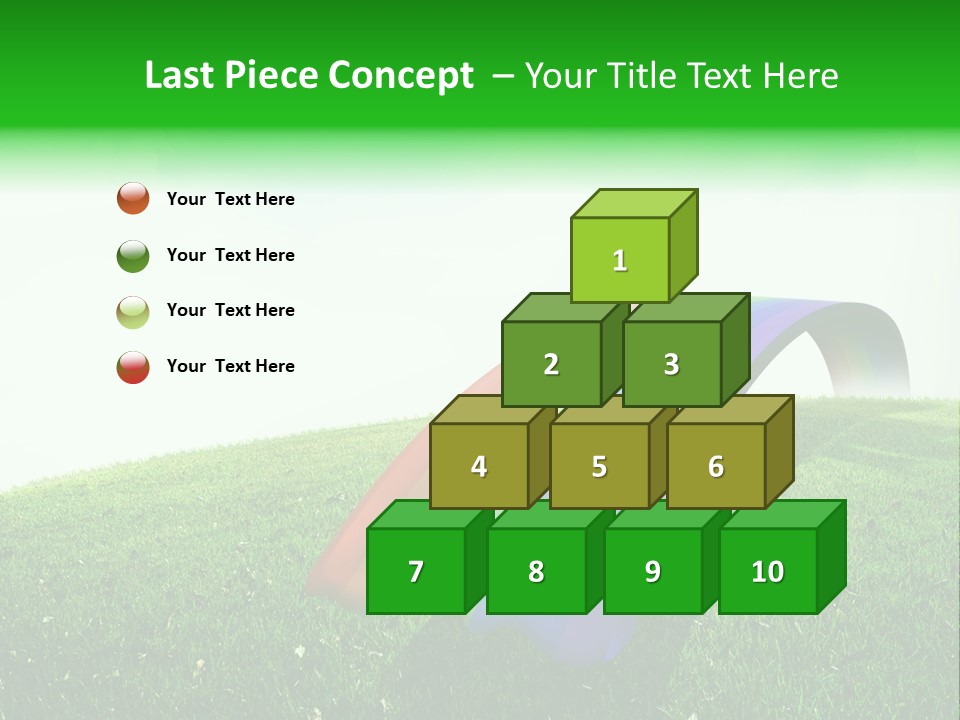 Last Piece Concept – Your Title Text Here

Your Text Here

Your Text Here

Your Text Here

Your Text Here

1

2

3

4

5

6

7

8

9

10